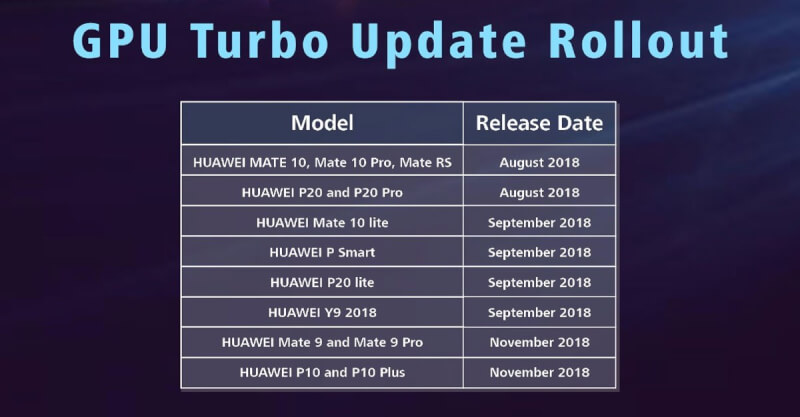 GPU Turbo Update Rollout

| Model | Release Date |
|---|---|
| HUAWEI MATE 10, Mate 10 Pro, Mate RS | August 2018 |
| HUAWEI P20 and P20 Pro | August 2018 |
| HUAWEI Mate 10 lite | September 2018 |
| HUAWEI P Smart | September 2018 |
| HUAWEI P20 lite | September 2018 |
| HUAWEI Y9 2018 | September 2018 |
| HUAWEI Mate 9 and Mate 9 Pro | November 2018 |
| HUAWEI P10 and P10 Plus | November 2018 |